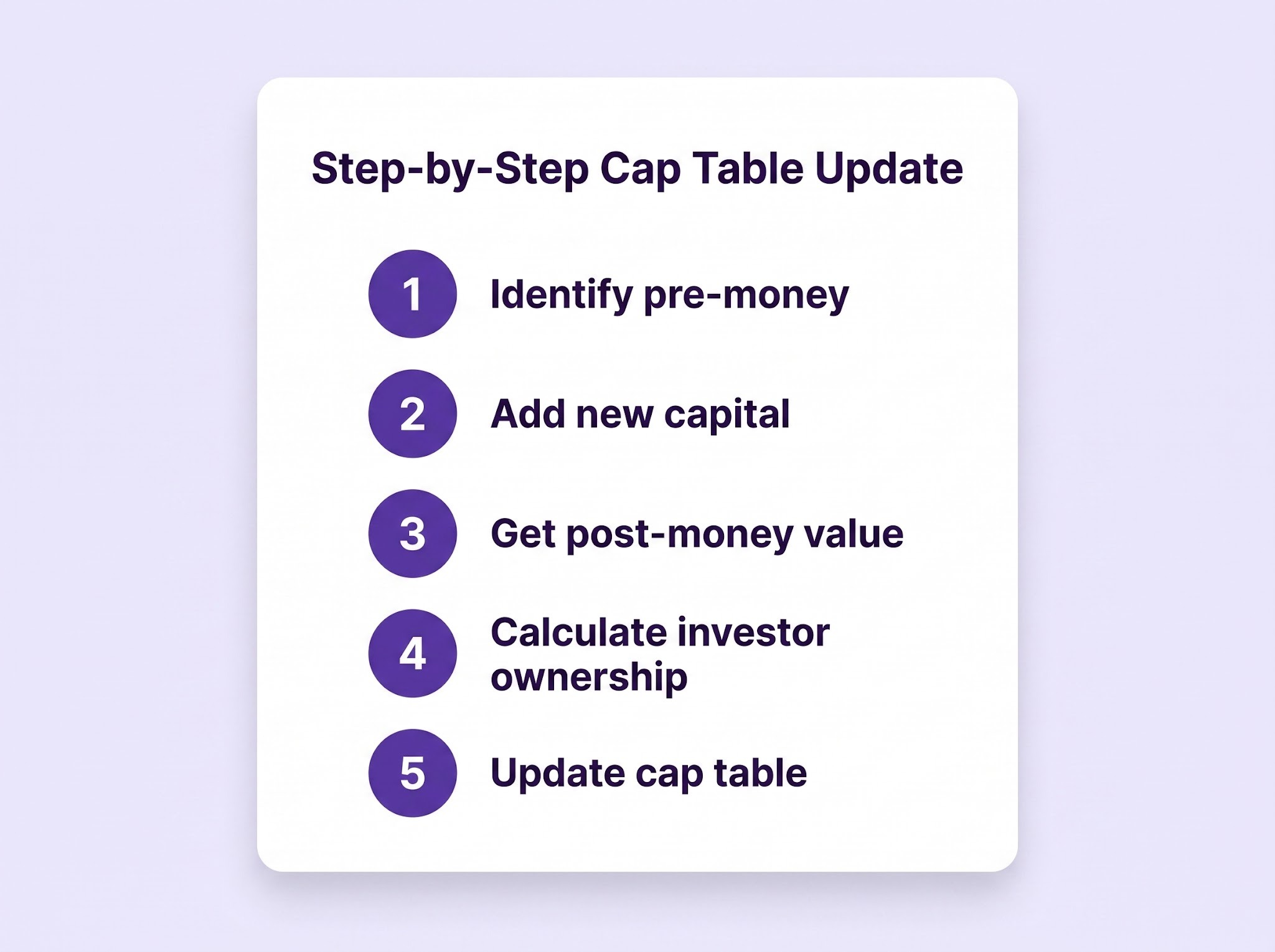 Step-by-Step Cap Table Update

1 Identify pre-money

2 Add new capital

3 Get post-money value

4 Calculate investor ownership

5 Update cap table